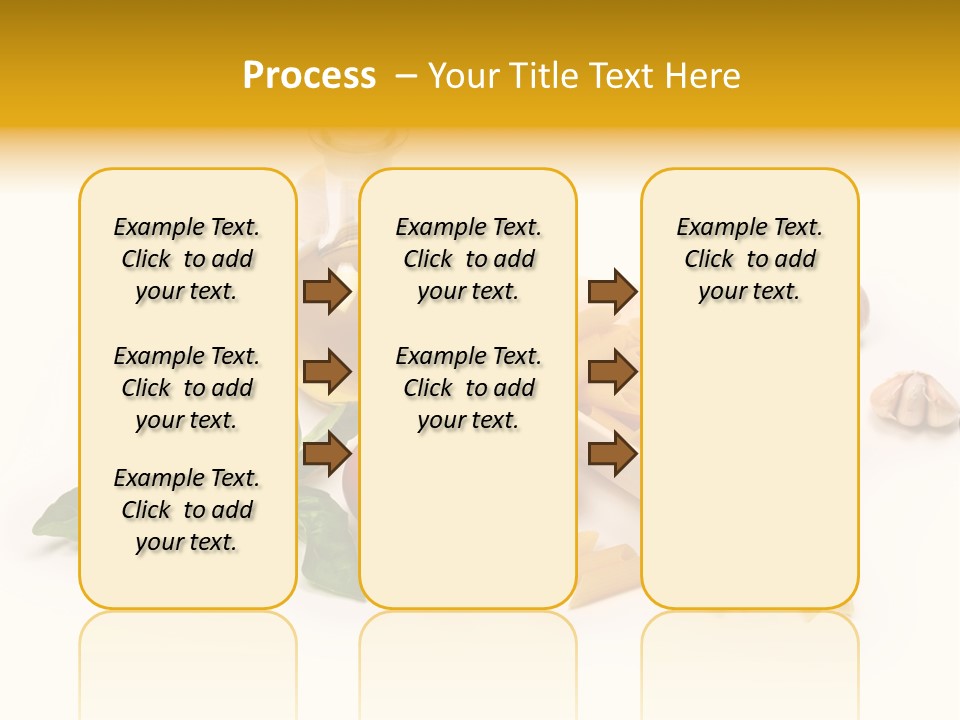 Process – Your Title Text Here

Example Text. Click to add your text.

Example Text. Click to add your text.

Example Text. Click to add your text.

Example Text. Click to add your text.

Example Text. Click to add your text.

Example Text. Click to add your text.